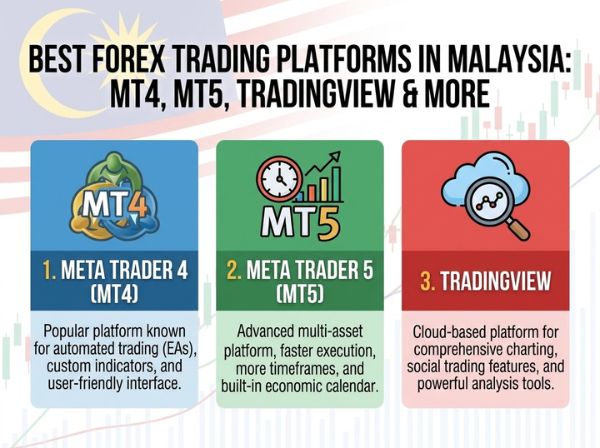 BEST FOREX TRADING PLATFORMS IN MALAYSIA: MT4, MT5, TRADINGVIEW & MORE

MT4

1. META TRADER 4 (MT4)

Popular platform known for automated trading (EAs), custom indicators, and user-friendly interface.

MT5

2. META TRADER 5 (MT5)

Advanced multi-asset platform, faster execution, more timeframes, and built-in economic calendar.

3. TRADINGVIEW

Cloud-based platform for comprehensive charting, social trading features, and powerful analysis tools.